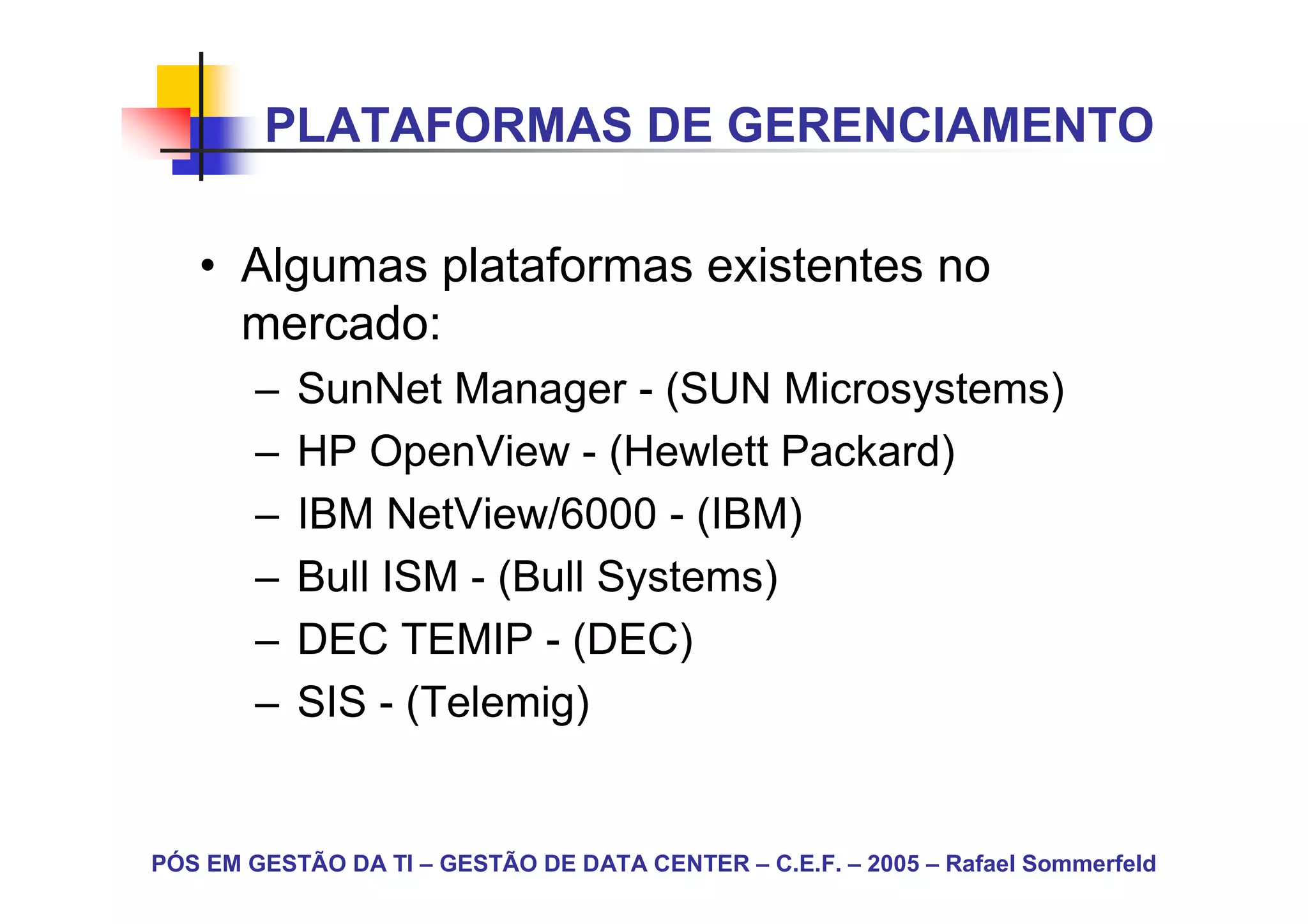 PLATAFORMAS DE GERENCIAMENTO

• Algumas plataformas existentes no mercado:
– SunNet Manager - (SUN Microsystems)
– HP OpenView - (Hewlett Packard)
– IBM NetView/6000 - (IBM)
– Bull ISM - (Bull Systems)
– DEC TEMIP - (DEC)
– SIS - (Telemig)

PÓS EM GESTÃO DA TI – GESTÃO DE DATA CENTER – C.E.F. – 2005 – Rafael Sommerfeld